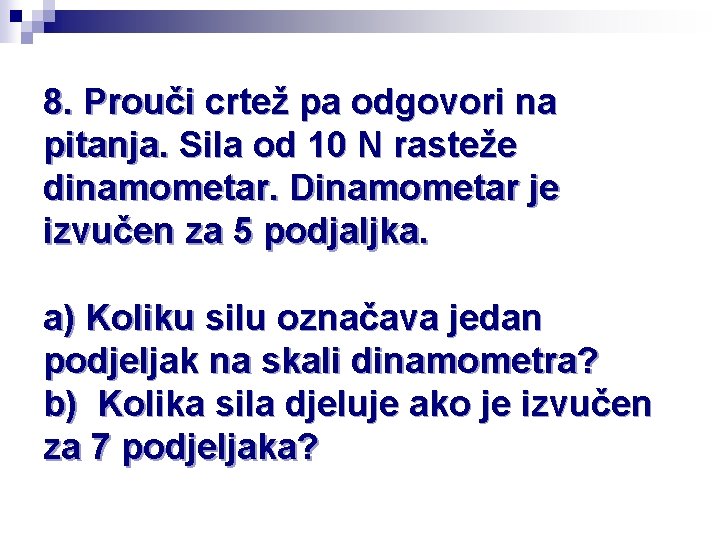 8. Prouči crtež pa odgovori na pitanja. Sila od 10 N rasteže dinamometar. Dinamometar je izvučen za 5 podjaljka.

a) Koliku silu označava jedan podjeljak na skali dinamometra?
b)  Kolika sila djeluje ako je izvučen za 7 podjeljaka?